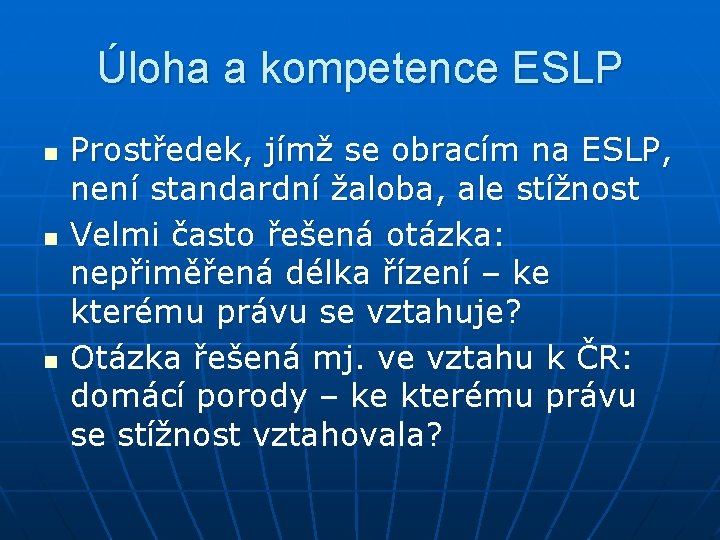 Úloha a kompetence ESLP

- Prostředek, jímž se obracím na ESLP, není standardní žaloba, ale stížnost
- Velmi často řešená otázka: nepřiměřená délka řízení – ke kterému právu se vztahuje?
- Otázka řešená mj. ve vztahu k ČR: domácí porody – ke kterému právu se stížnost vztahovala?